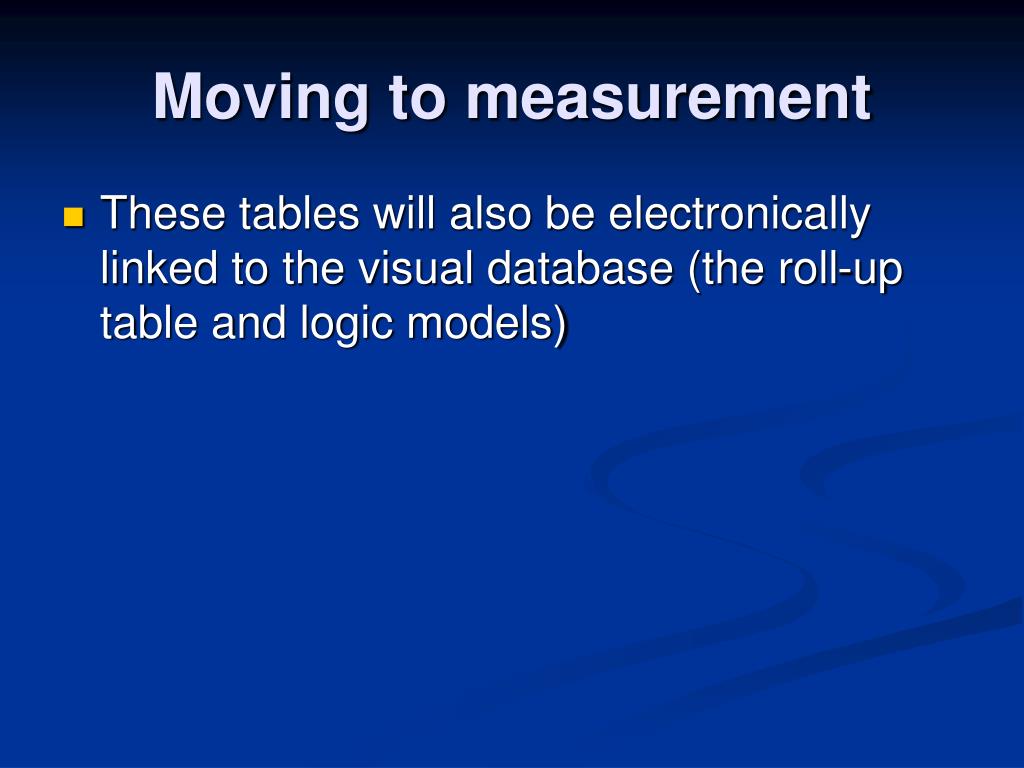 Moving to measurement

These tables will also be electronically linked to the visual database (the roll-up table and logic models)